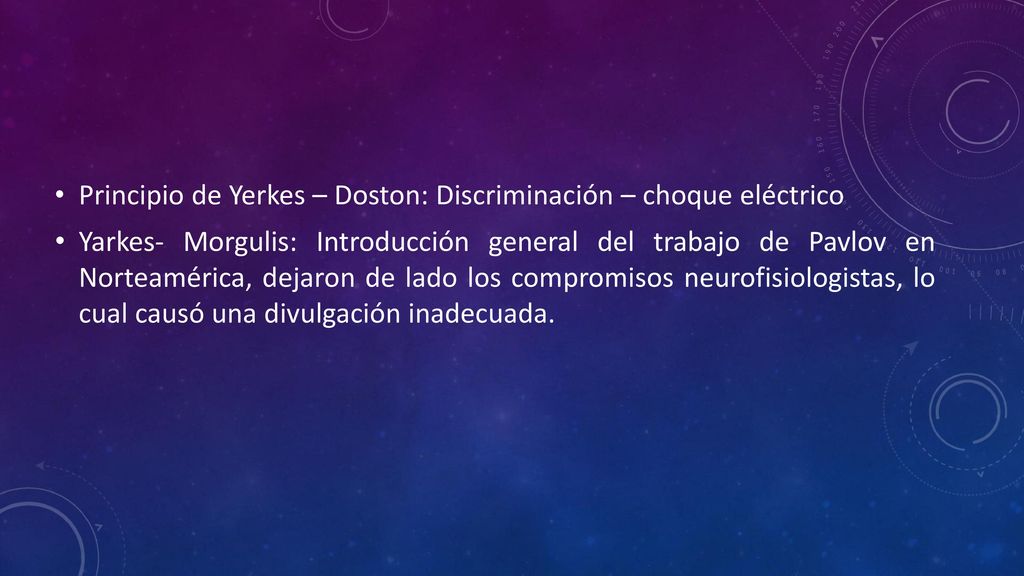 • Principio de Yerkes – Doston: Discriminación – choque eléctrico

• Yarkes- Morgulis: Introducción general del trabajo de Pavlov en Norteamérica, dejaron de lado los compromisos neurofisiologistas, lo cual causó una divulgación inadecuada.